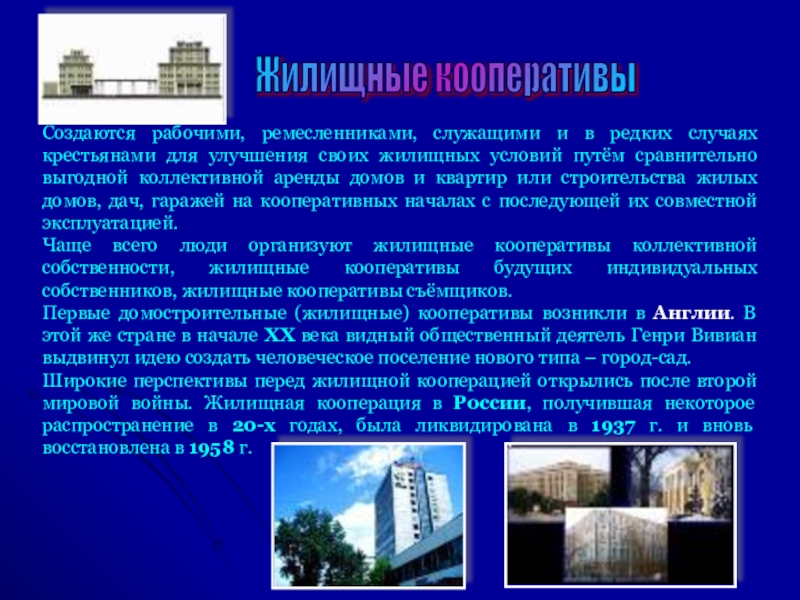 Жилищные кооперативы

Создаются рабочими, ремесленниками, служащими и в редких случаях крестьянами для улучшения своих жилищных условий путём сравнительно выгодной коллективной аренды домов и квартир или строительства жилых домов, дач, гаражей на кооперативных началах с последующей их совместной эксплуатацией.

Чаще всего люди организуют жилищные кооперативы коллективной собственности, жилищные кооперативы будущих индивидуальных собственников, жилищные кооперативы съёмщиков.

Первые домостроительные (жилищные) кооперативы возникли в Англии. В этой же стране в начале XX века видный общественный деятель Генри Вивиан выдвинул идею создать человеческое поселение нового типа – город-сад.

Широкие перспективы перед жилищной кооперацией открылись после второй мировой войны. Жилищная кооперация в России, получившая некоторое распространение в 20-х годах, была ликвидирована в 1937 г. и вновь восстановлена в 1958 г.